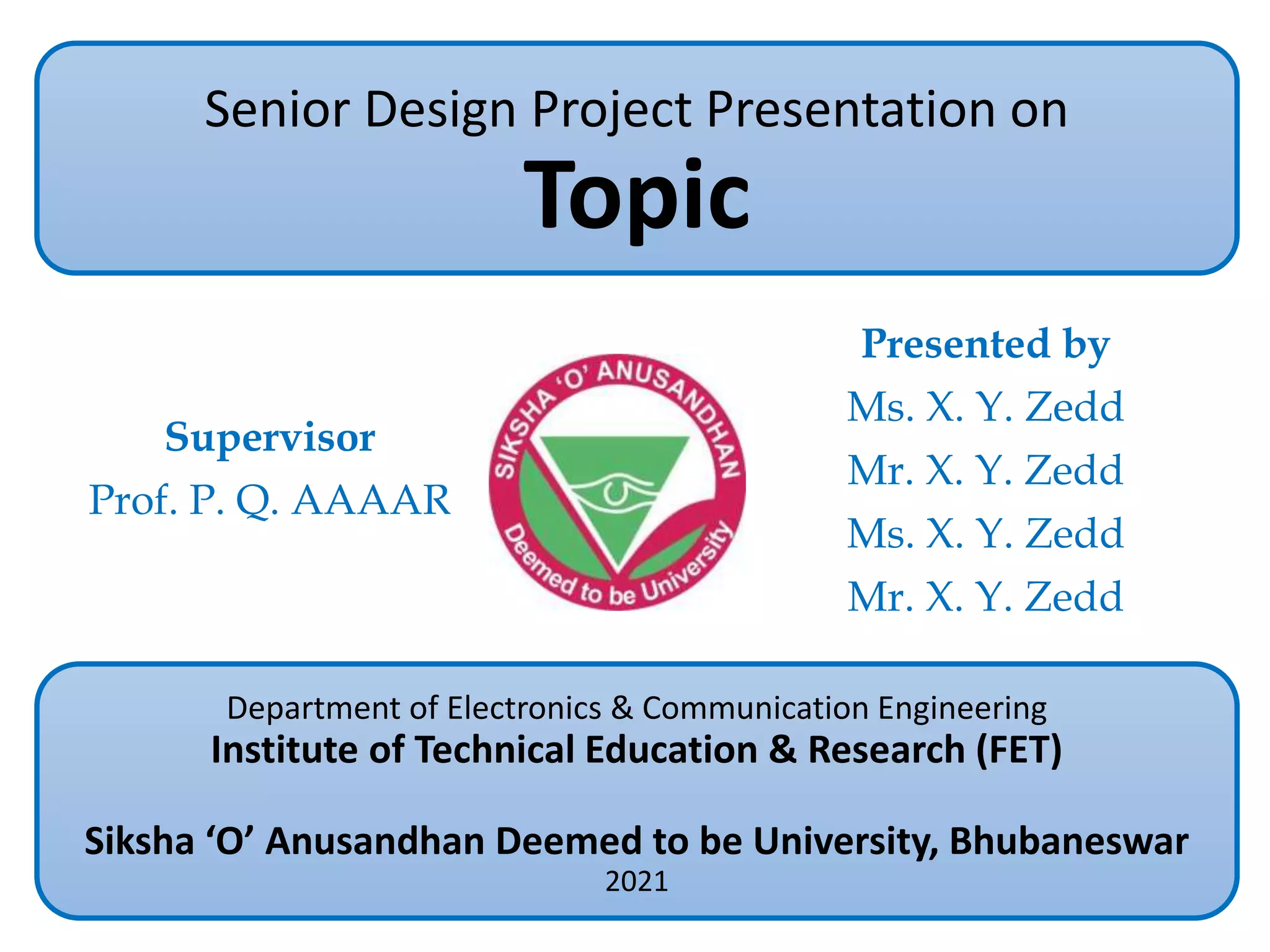 Senior Design Project Presentation on
Topic

Supervisor
Prof. P. Q. AAAAR

SIKSHA 'O' ANUSANDHAN
Deemed to be University

Presented by
Ms. X. Y. Zedd
Mr. X. Y. Zedd
Ms. X. Y. Zedd
Mr. X. Y. Zedd

Department of Electronics & Communication Engineering
Institute of Technical Education & Research (FET)

Siksha 'O' Anusandhan Deemed to be University, Bhubaneswar
2021